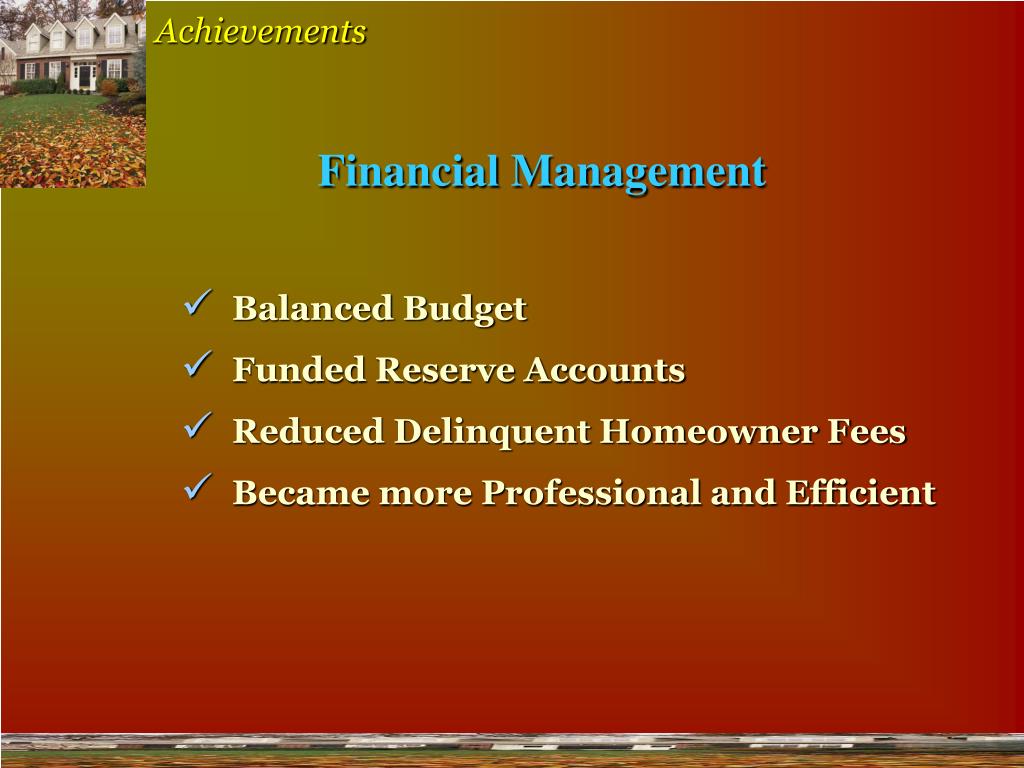 Achievements

Financial Management

✓ Balanced Budget
✓ Funded Reserve Accounts
✓ Reduced Delinquent Homeowner Fees
✓ Became more Professional and Efficient